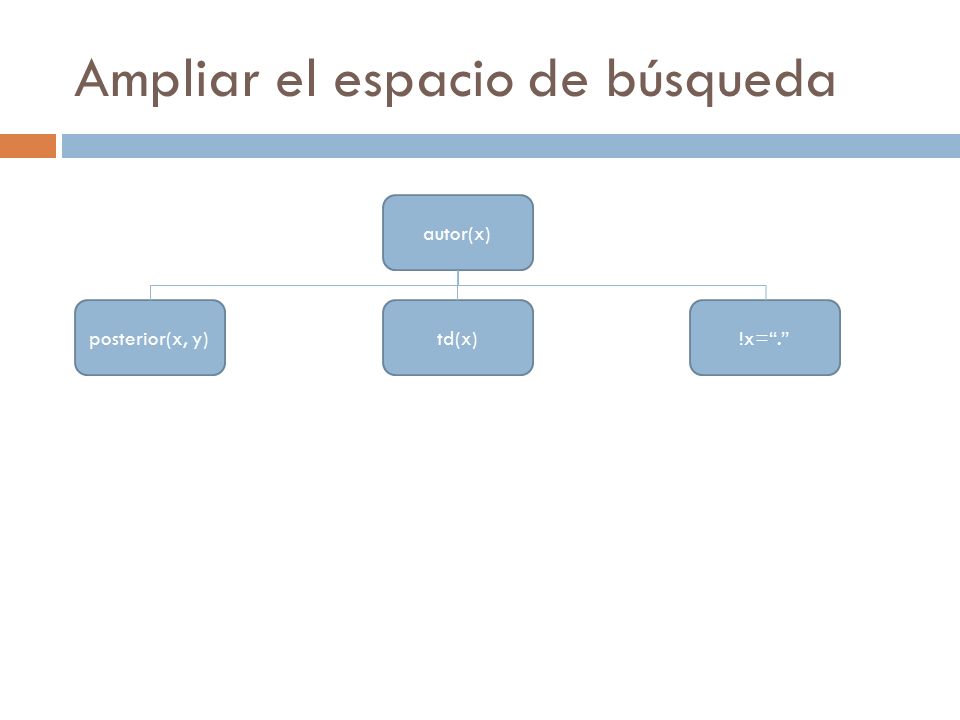 Ampliar el espacio de búsqueda

autor(x)

posterior(x, y)

td(x)

!x=“.”